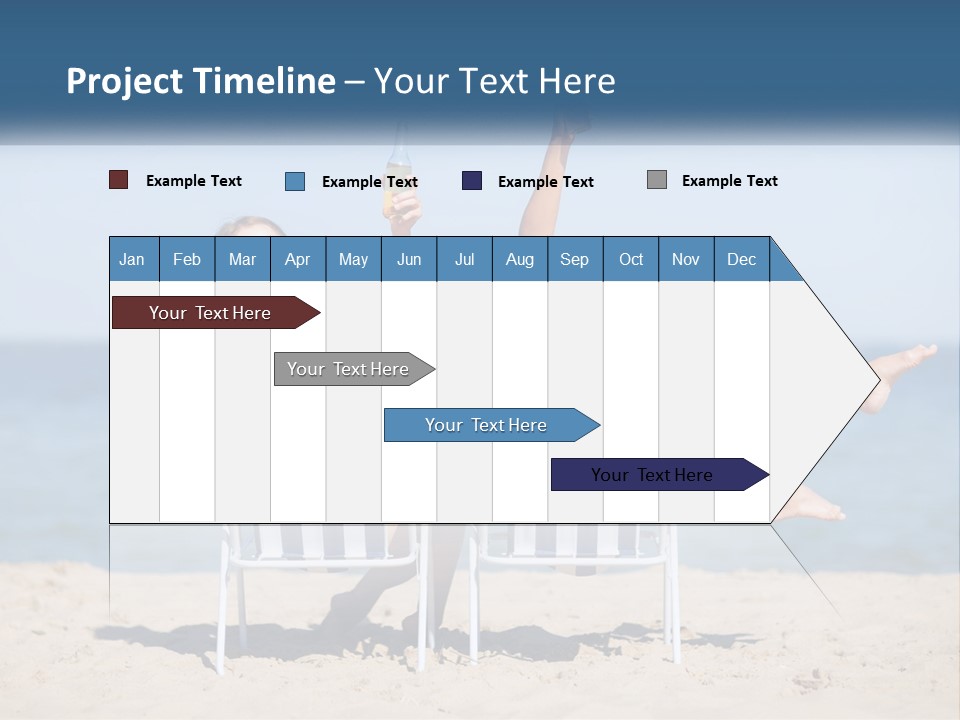 Project Timeline – Your Text Here

Example Text
Example Text
Example Text
Example Text

| Jan | Feb | Mar | Apr | May | Jun | Jul | Aug | Sep | Oct | Nov | Dec |
|---|---|---|---|---|---|---|---|---|---|---|---|

Your Text Here
Your Text Here
Your Text Here
Your Text Here